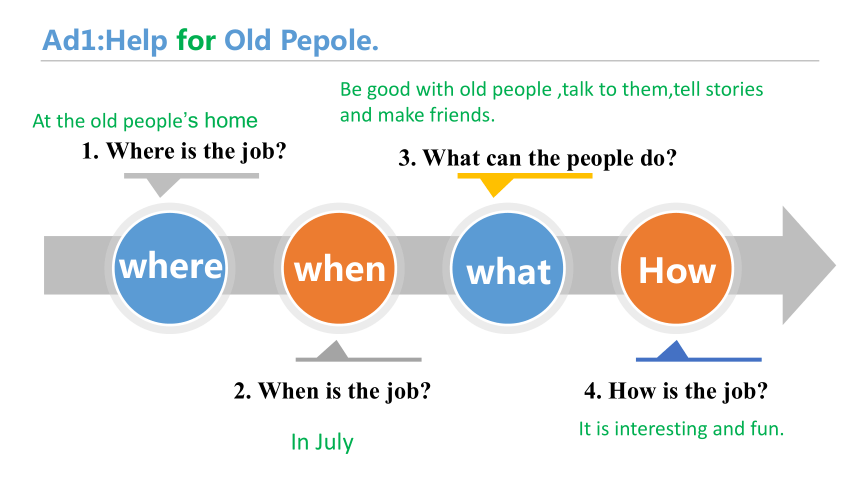 Ad1:Help for Old Pepole.

At the old people's home

1. Where is the job?

Be good with old people ,talk to them,tell stories and make friends.

3. What can the people do?

where

when

what

How

2. When is the job?

In July

4. How is the job?

It is interesting and fun.